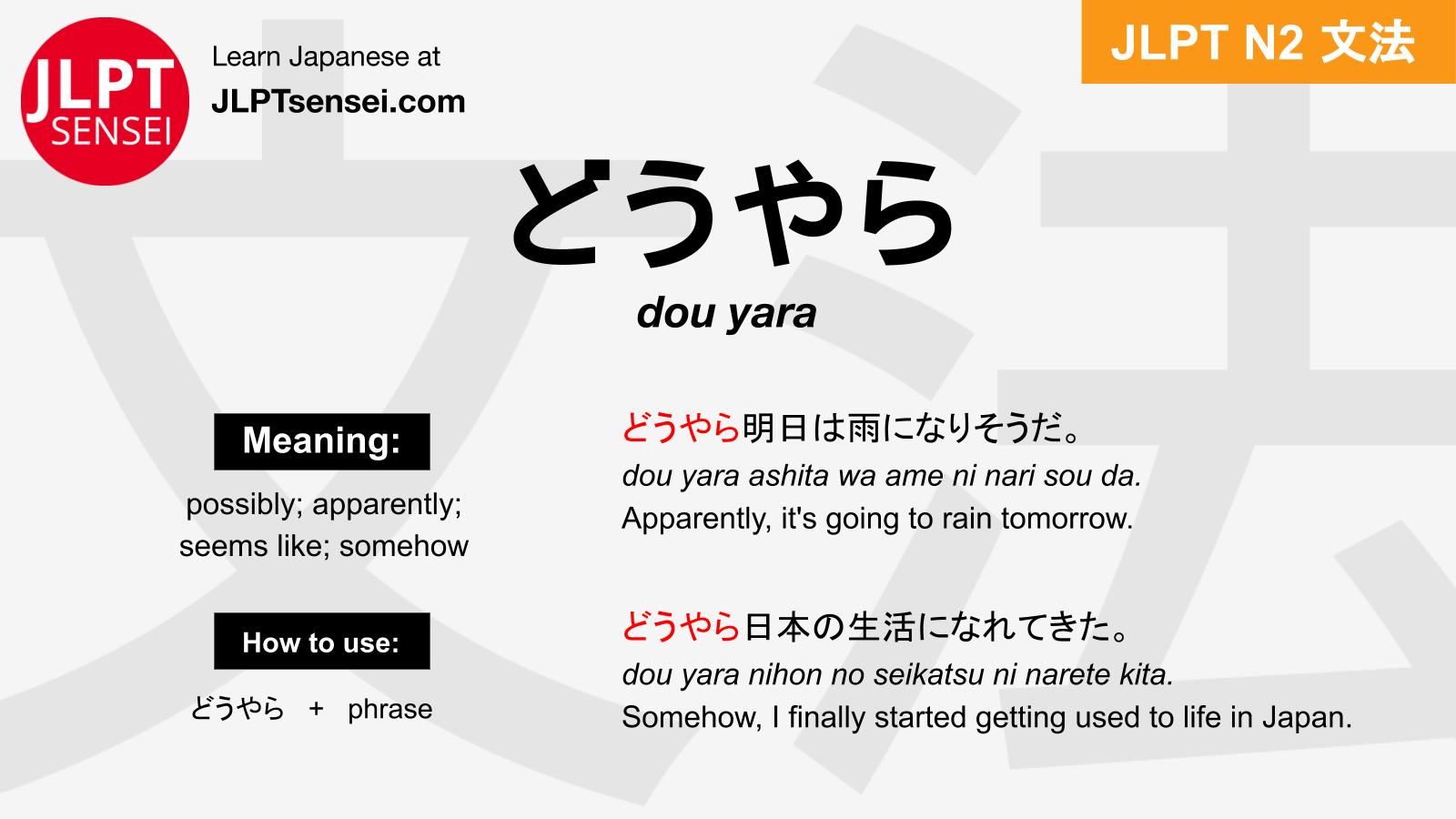 JLPT SENSEI

Learn Japanese at
JLPTsensei.com

JLPT N2 文法

どうやら
dou yara

Meaning:
possibly; apparently; seems like; somehow

How to use:
どうやら + phrase

どうやら明日は雨になりそうだ。
dou yara ashita wa ame ni nari sou da.
Apparently, it's going to rain tomorrow.

どうやら日本の生活になれてきた。
dou yara nihon no seikatsu ni narete kita.
Somehow, I finally started getting used to life in Japan.